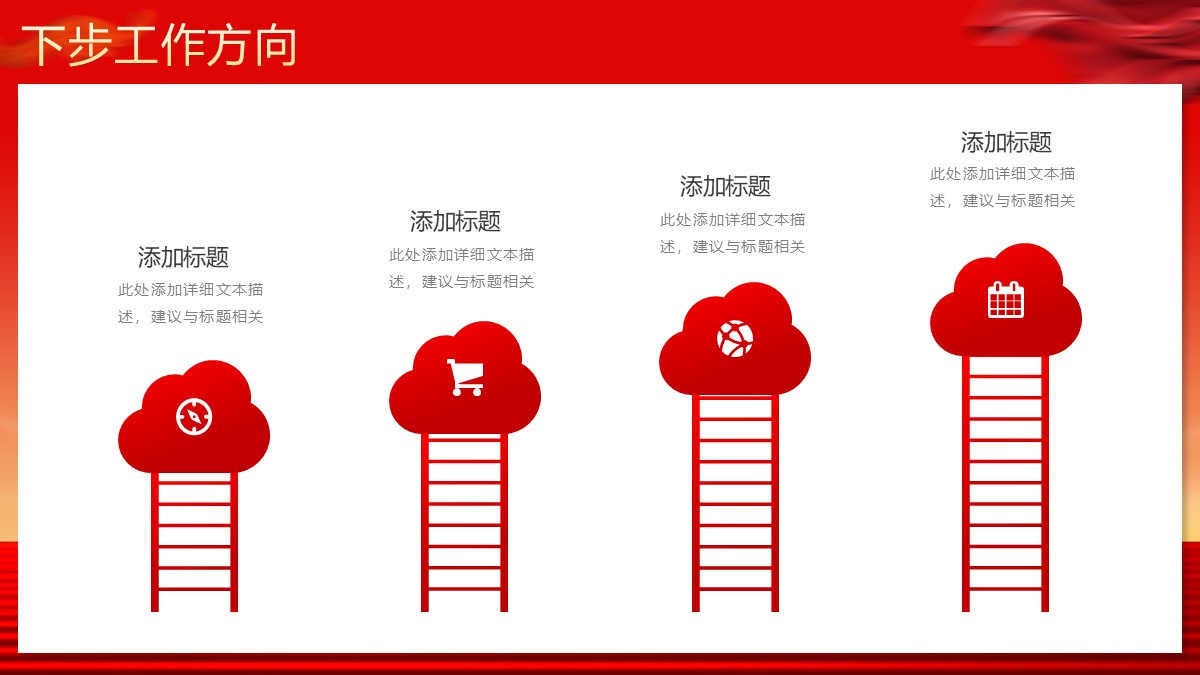 下步工作方向

添加标题

此处添加详细文本描述，建议与标题相关

添加标题

此处添加详细文本描述，建议与标题相关

添加标题

此处添加详细文本描述，建议与标题相关

添加标题

此处添加详细文本描述，建议与标题相关